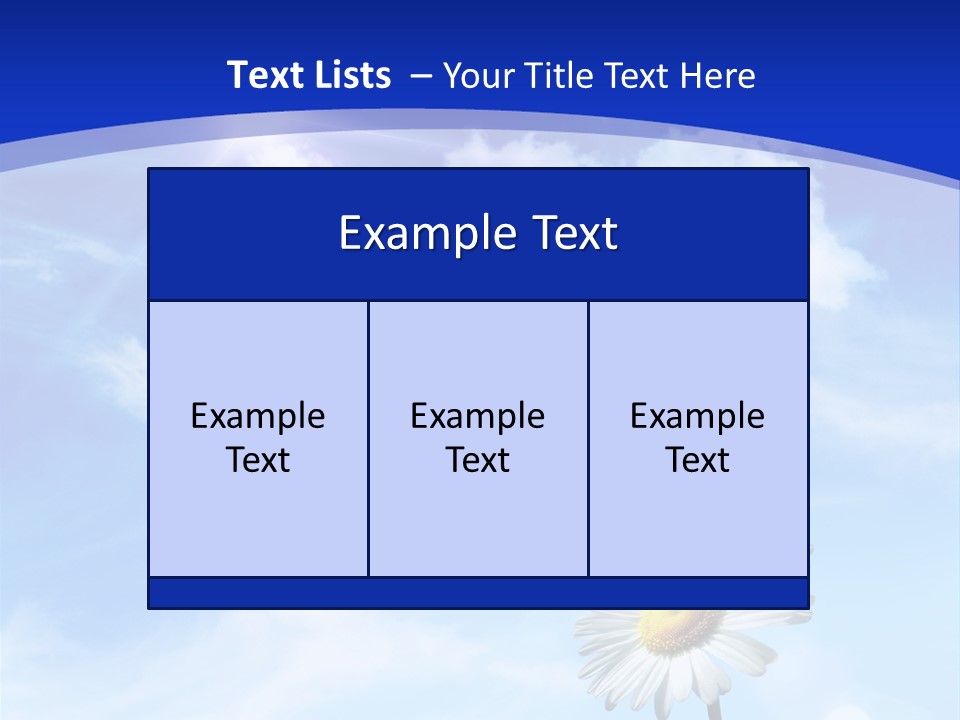 Text Lists – Your Title Text Here

Example Text

Example Text

Example Text

Example Text